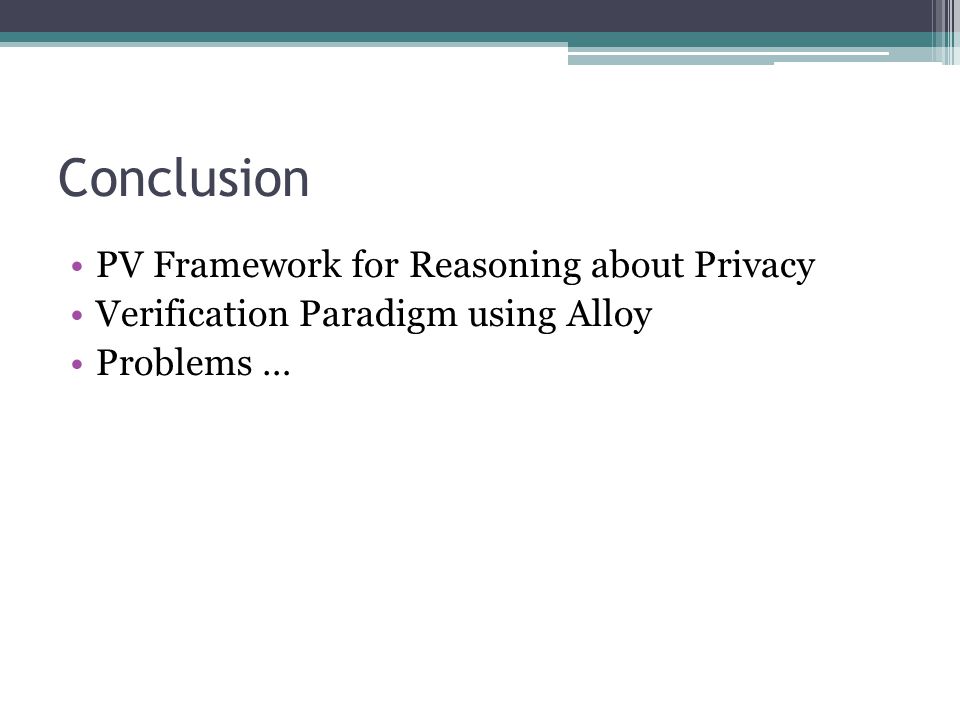 Conclusion

• PV Framework for Reasoning about Privacy
• Verification Paradigm using Alloy
• Problems ...